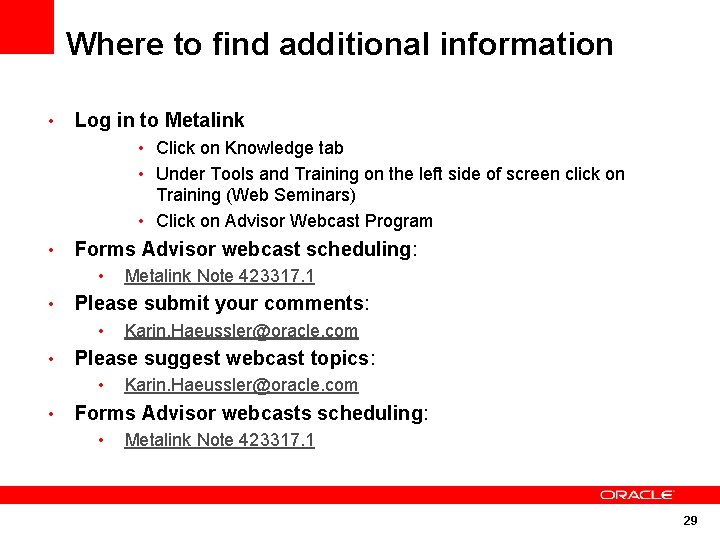 Where to find additional information

• Log in to Metalink
  • Click on Knowledge tab
  • Under Tools and Training on the left side of screen click on Training (Web Seminars)
  • Click on Advisor Webcast Program
• Forms Advisor webcast scheduling:
  • Metalink Note 423317.1
• Please submit your comments:
  • Karin.Haeussler@oracle.com
• Please suggest webcast topics:
  • Karin.Haeussler@oracle.com
• Forms Advisor webcasts scheduling:
  • Metalink Note 423317.1

ORACLE

29